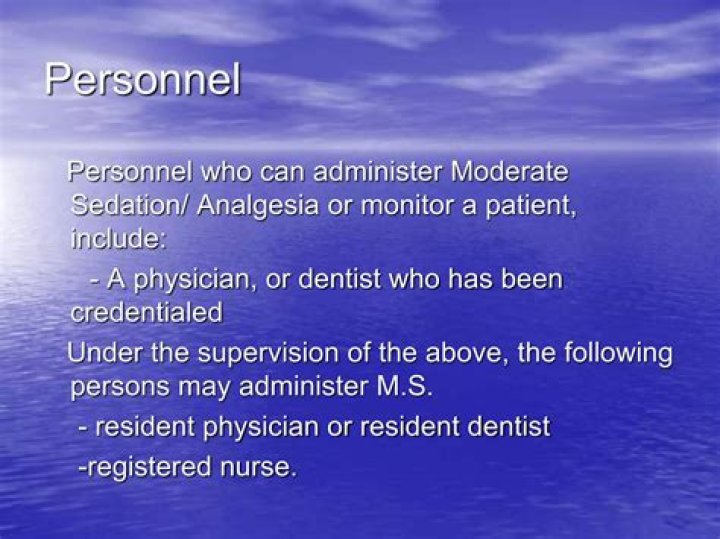 Personnel

Personnel who can administer Moderate Sedation/ Analgesia or monitor a patient, include:

- A physician, or dentist who has been credentialed

Under the supervision of the above, the following persons may administer M.S.

- resident physician or resident dentist

-registered nurse.